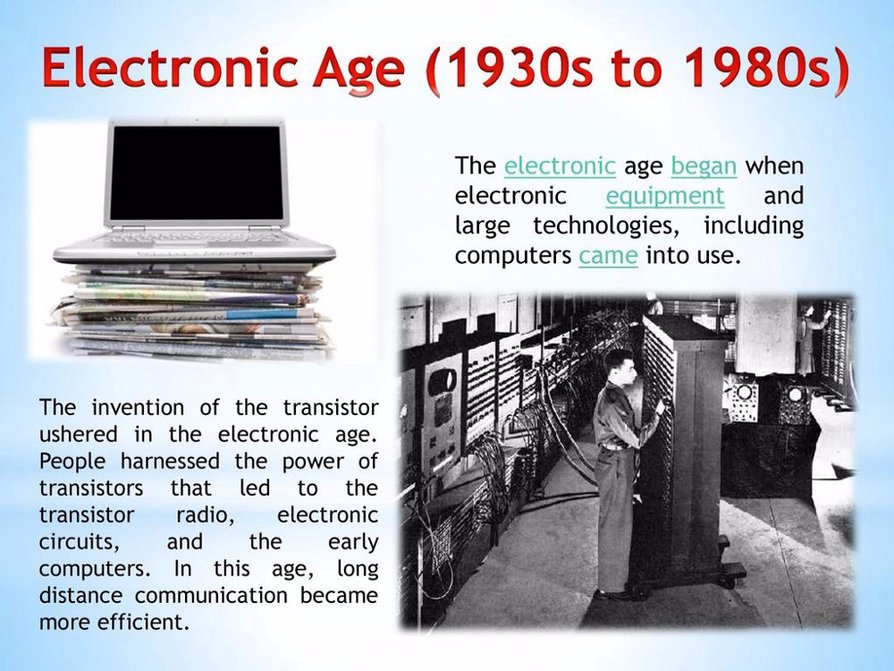 Electronic Age (1930s to 1980s)

The electronic age began when electronic equipment and large technologies, including computers came into use.

The invention of the transistor ushered in the electronic age. People harnessed the power of transistors that led to the transistor radio, electronic circuits, and the early computers. In this age, long distance communication became more efficient.